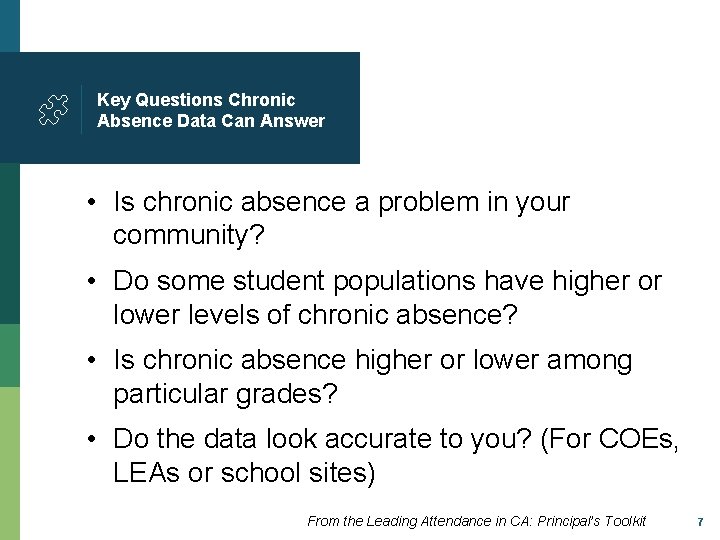 Key Questions Chronic Absence Data Can Answer

• Is chronic absence a problem in your community?

• Do some student populations have higher or lower levels of chronic absence?

• Is chronic absence higher or lower among particular grades?

• Do the data look accurate to you? (For COEs, LEAs or school sites)

From the Leading Attendance in CA: Principal's Toolkit

7